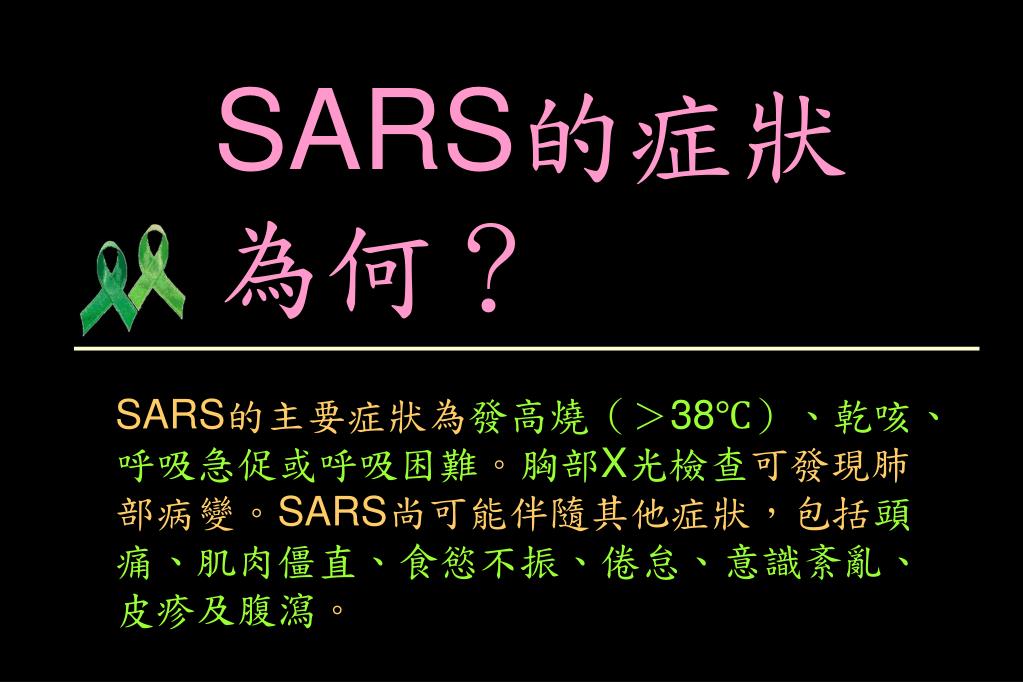 SARS的症狀為何？

SARS的主要症狀為發高燒（＞38℃）、乾咳、呼吸急促或呼吸困難。胸部X光檢查可發現肺部病變。SARS尚可能伴隨其他症狀，包括頭痛、肌肉僵直、食慾不振、倦怠、意識紊亂、皮疹及腹瀉。